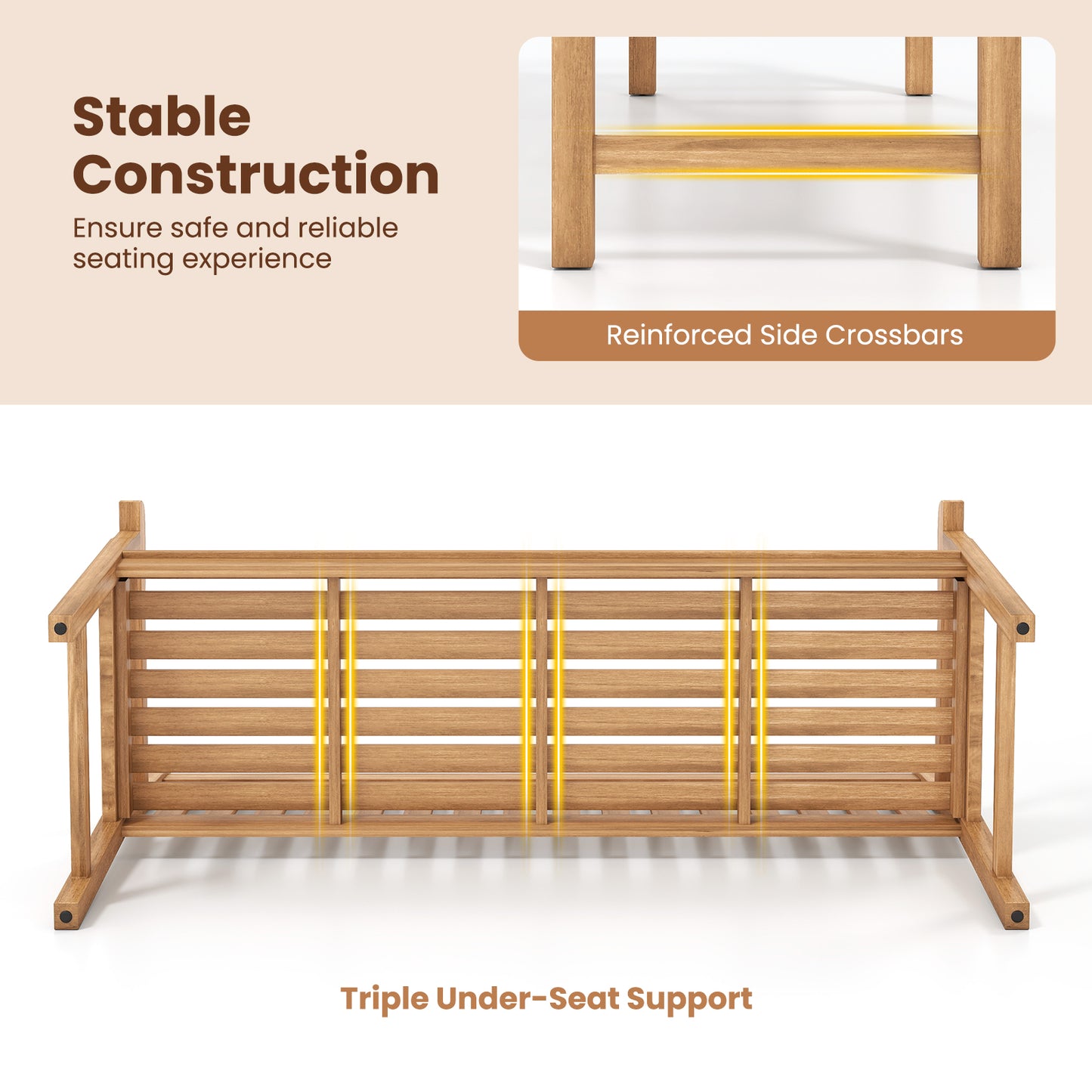 Stable Construction

Ensure safe and reliable seating experience

Reinforced Side Crossbars

Triple Under-Seat Support